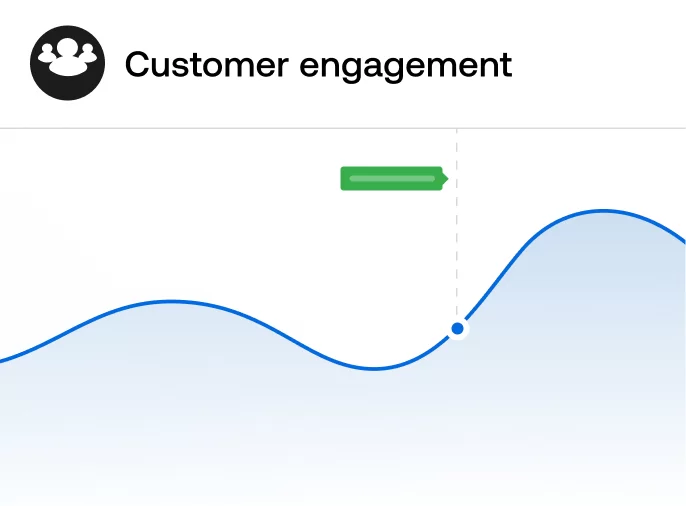 Customer engagement